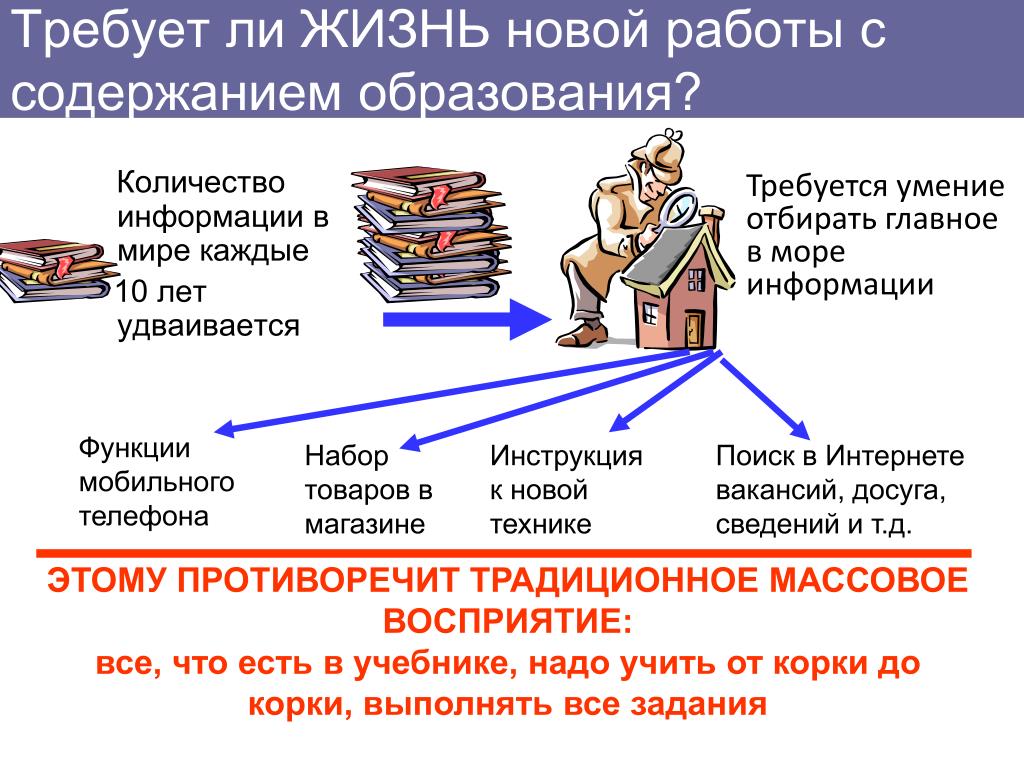 Требует ли ЖИЗНЬ новой работы с содержанием образования?

Количество информации в мире каждые 10 лет удваивается

Требуется умение отбирать главное в море информации

Функции мобильного телефона

Набор товаров в магазине

Инструкция к новой технике

Поиск в Интернете вакансий, досуга, сведений и т.д.

ЭТОМУ ПРОТИВОРЕЧИТ ТРАДИЦИОННОЕ МАССОВОЕ ВОСПРИЯТИЕ:
все, что есть в учебнике, надо учить от корки до корки, выполнять все задания